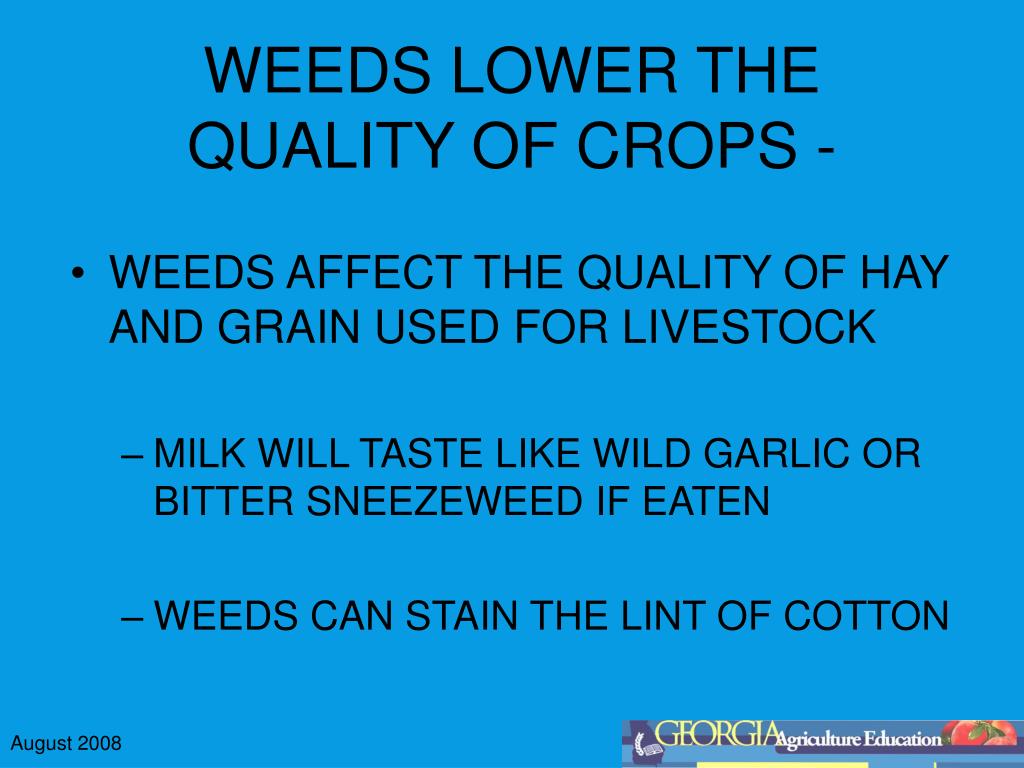 WEEDS LOWER THE QUALITY OF CROPS -

• WEEDS AFFECT THE QUALITY OF HAY AND GRAIN USED FOR LIVESTOCK

– MILK WILL TASTE LIKE WILD GARLIC OR BITTER SNEEZEWEED IF EATEN

– WEEDS CAN STAIN THE LINT OF COTTON

August 2008

GEORGIA Agriculture Education